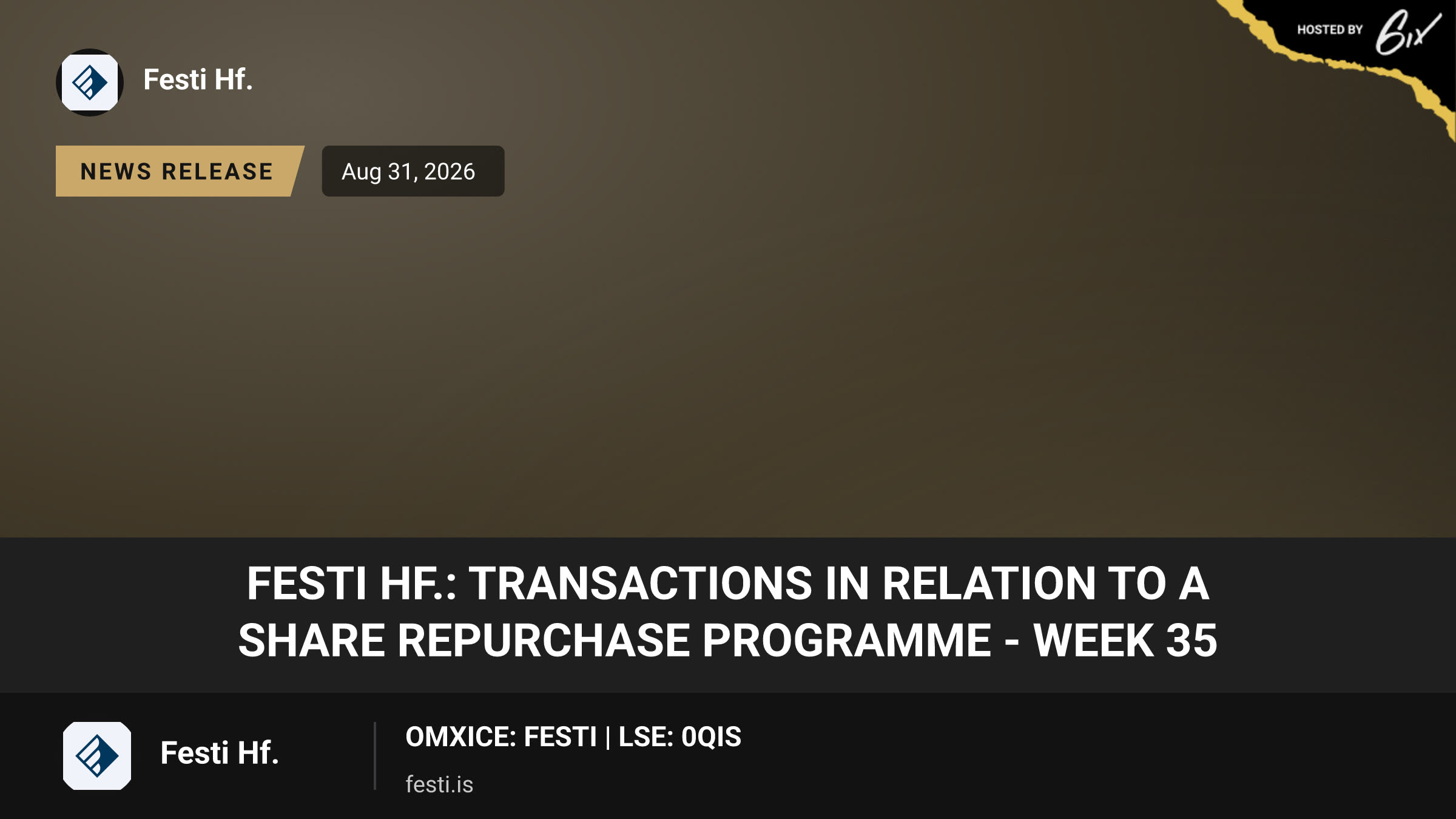 HOSTED BY 6ix

Festi Hf.

NEWS RELEASE

Aug 31, 2026

FESTI HF.: TRANSACTIONS IN RELATION TO A SHARE REPURCHASE PROGRAMME - WEEK 35

Festi Hf.

OMXICE: FESTI | LSE: 0QIS

festi.is